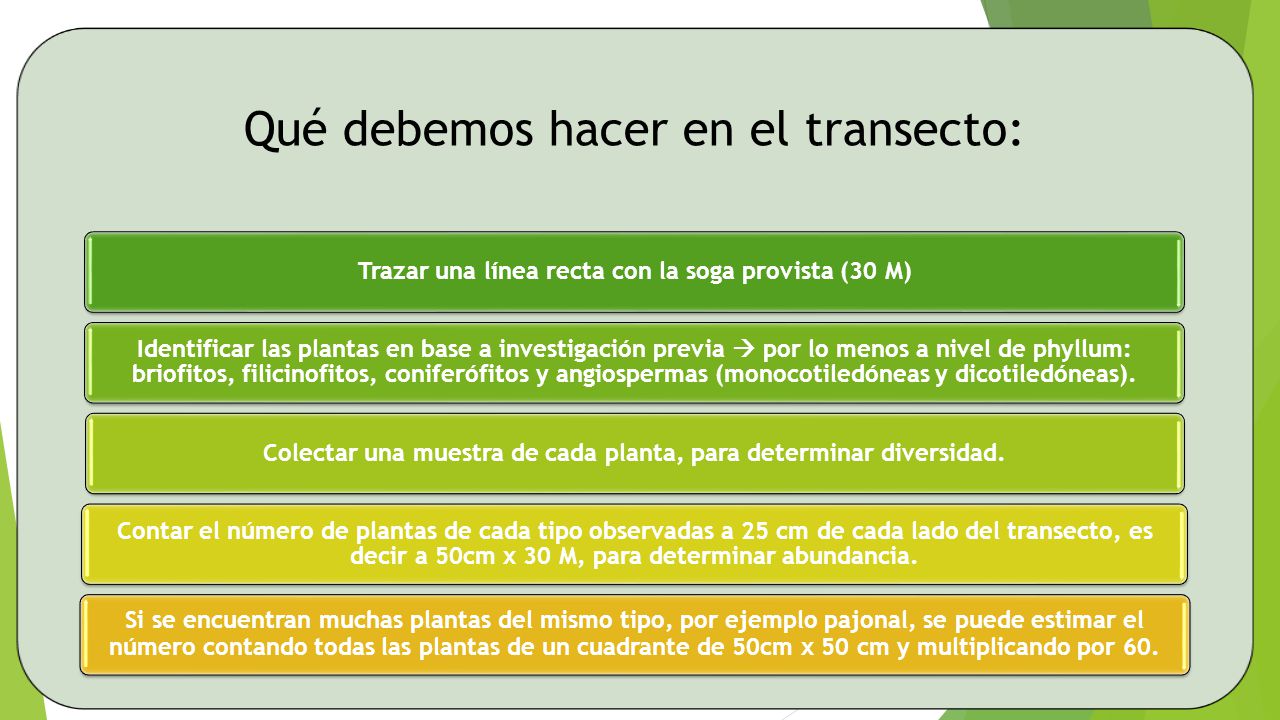 Qué debemos hacer en el transecto:

Trazar una línea recta con la soga provista (30 M)

Identificar las plantas en base a investigación previa → por lo menos a nivel de phyllum: briofitos, filicinofitos, coniferófitos y angiospermas (monocotiledóneas y dicotiledóneas).

Colectar una muestra de cada planta, para determinar diversidad.

Contar el número de plantas de cada tipo observadas a 25 cm de cada lado del transecto, es decir a 50cm x 30 M, para determinar abundancia.

Si se encuentran muchas plantas del mismo tipo, por ejemplo pajonal, se puede estimar el número contando todas las plantas de un cuadrante de 50cm x 50 cm y multiplicando por 60.